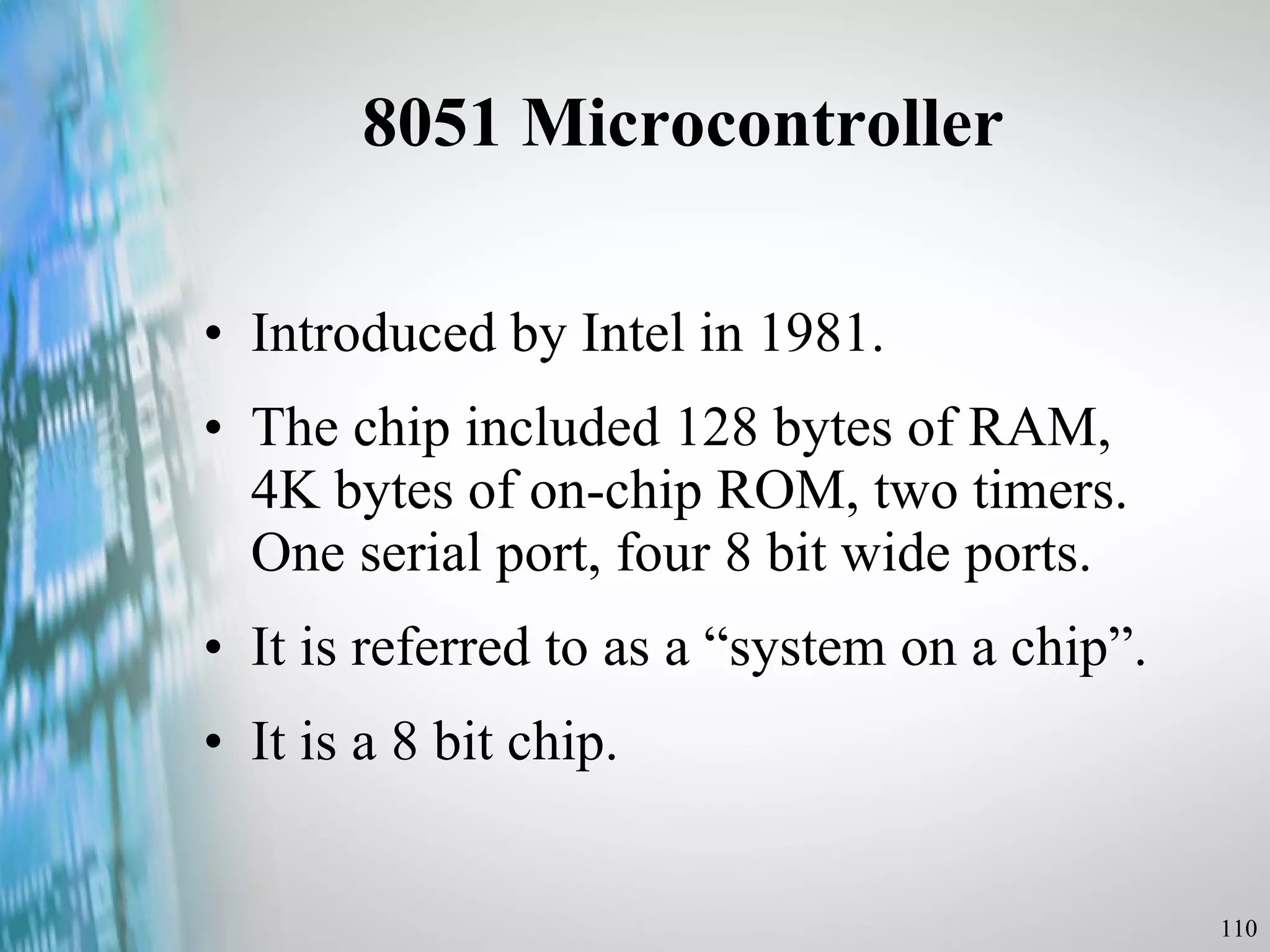 8051 Microcontroller

• Introduced by Intel in 1981.

• The chip included 128 bytes of RAM, 4K bytes of on-chip ROM, two timers. One serial port, four 8 bit wide ports.

• It is referred to as a “system on a chip”.

• It is a 8 bit chip.

110